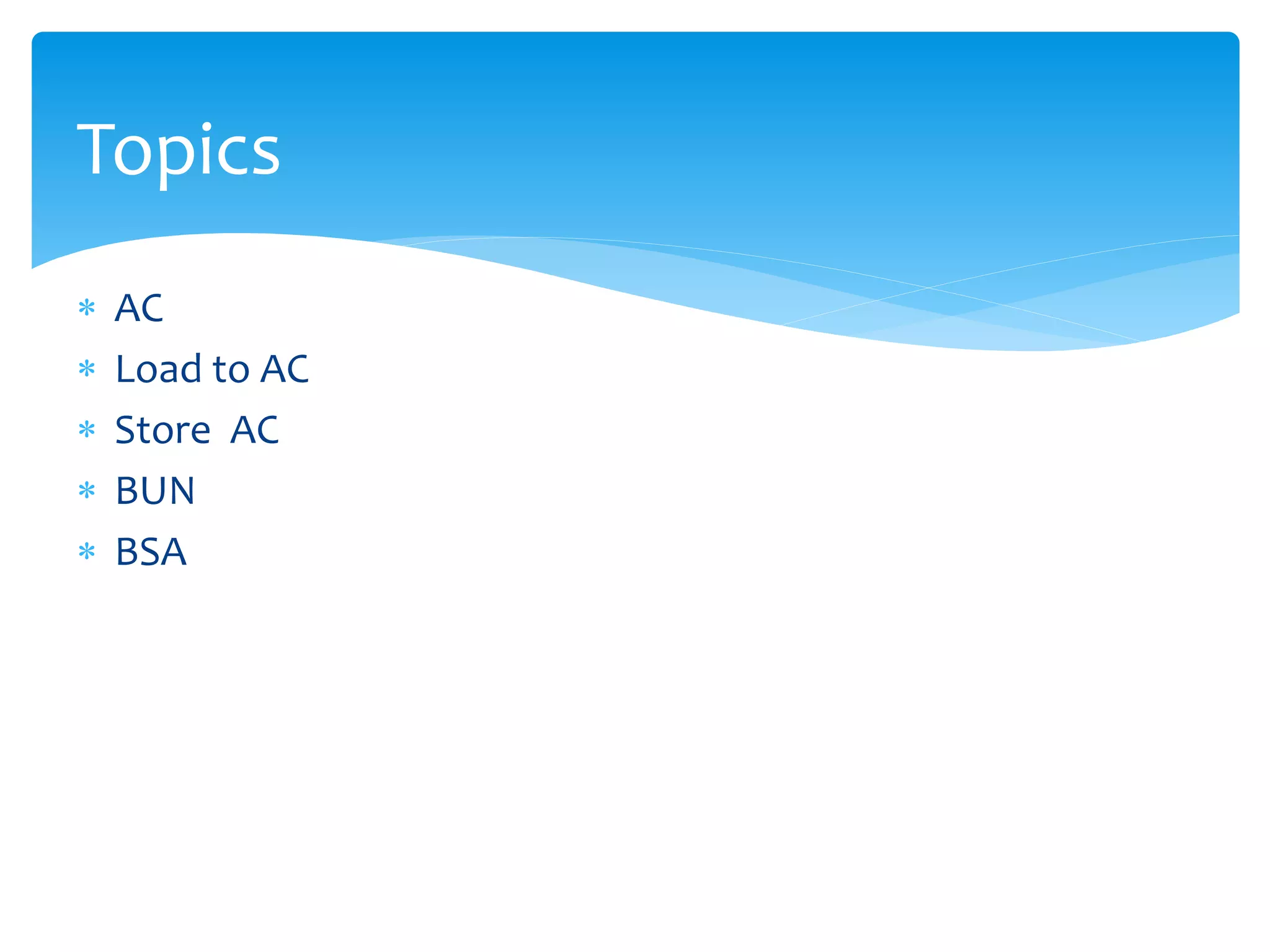 Topics

* AC
* Load to AC
* Store  AC
* BUN
* BSA